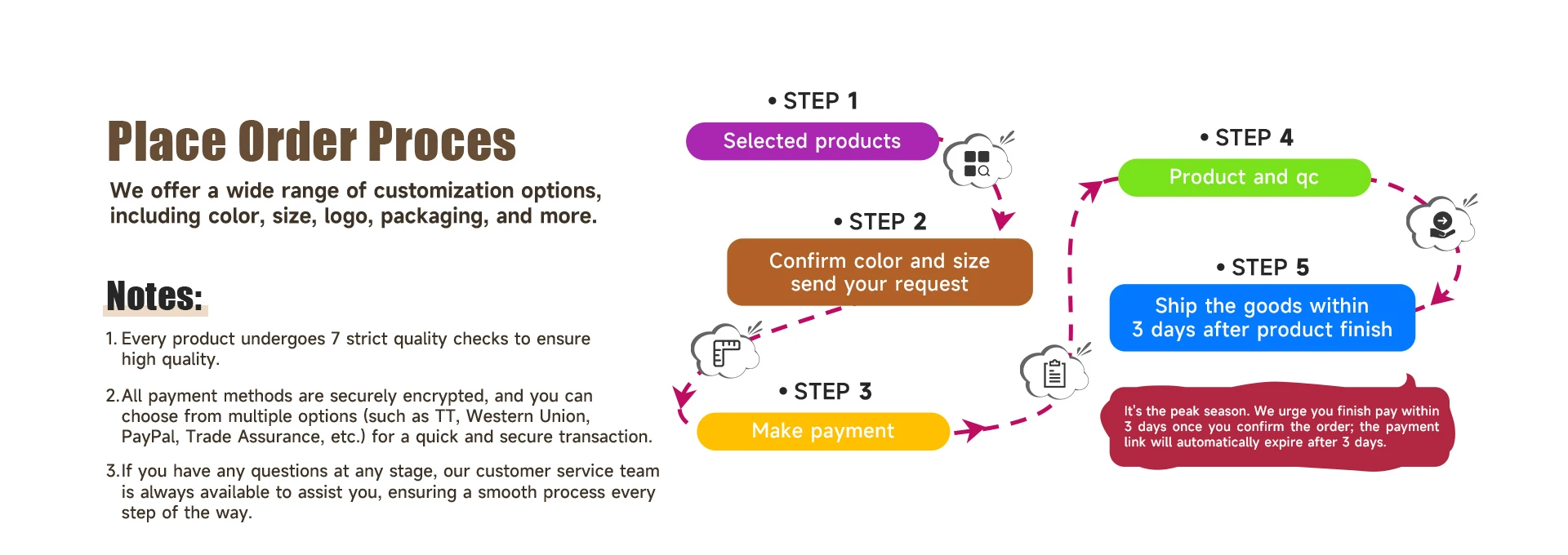 Place Order Proces

We offer a wide range of customization options, including color, size, logo, packaging, and more.

Notes:

1. Every product undergoes 7 strict quality checks to ensure high quality.

2. All payment methods are securely encrypted, and you can choose from multiple options (such as TT, Western Union, PayPal, Trade Assurance, etc.) for a quick and secure transaction.

3. If you have any questions at any stage, our customer service team is always available to assist you, ensuring a smooth process every step of the way.

• STEP 1
Selected products

• STEP 2
Confirm color and size send your request

• STEP 3
Make payment

• STEP 4
Product and qc

• STEP 5
Ship the goods within 3 days after product finish

It's the peak season. We urge you finish pay within 3 days once you confirm the order; the payment link will automatically expire after 3 days.